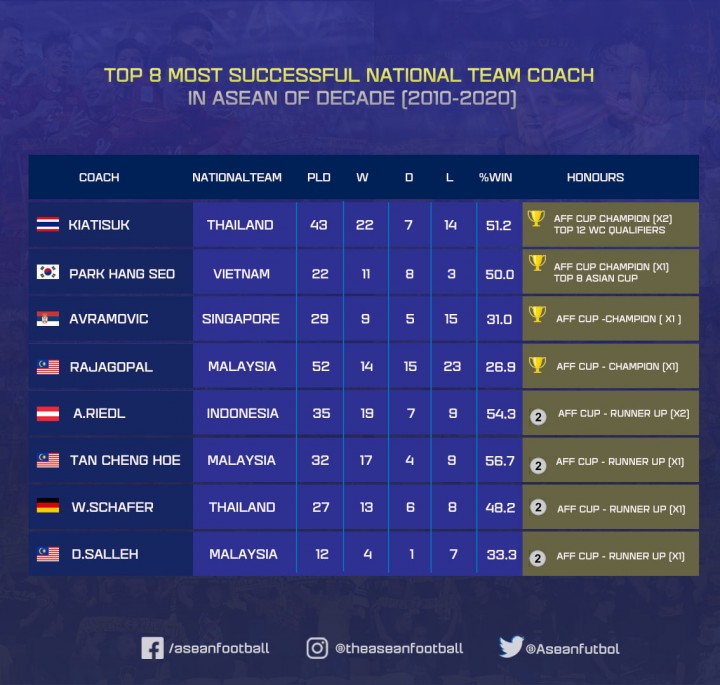 TOP 8 MOST SUCCESSFUL NATIONAL TEAM COACH
IN ASEAN OF DECADE (2010-2020)

| COACH | NATIONALTEAM | PLD | W | D | L | %WIN | HONOURS |
|---|---|---|---|---|---|---|---|
| KIATISUK | THAILAND | 43 | 22 | 7 | 14 | 51.2 | AFF CUP CHAMPION (X2) TOP 12 WC QUALIFIERS |
| PARK HANG SEO | VIETNAM | 22 | 11 | 8 | 3 | 50.0 | AFF CUP CHAMPION (X1) TOP 8 ASIAN CUP |
| AVRAMOVIC | SINGAPORE | 29 | 9 | 5 | 15 | 31.0 | AFF CUP -CHAMPION ( X1 ) |
| RAJAGOPAL | MALAYSIA | 52 | 14 | 15 | 23 | 26.9 | AFF CUP - CHAMPION (X1) |
| A.RIEDL | INDONESIA | 35 | 19 | 7 | 9 | 54.3 | 2 AFF CUP - RUNNER UP (X2) |
| TAN CHENG HOE | MALAYSIA | 32 | 17 | 4 | 9 | 56.7 | 2 AFF CUP - RUNNER UP (X1) |
| W.SCHAFER | THAILAND | 27 | 13 | 6 | 8 | 48.2 | 2 AFF CUP - RUNNER UP (X1) |
| D.SALLEH | MALAYSIA | 12 | 4 | 1 | 7 | 33.3 | 2 AFF CUP - RUNNER UP (X1) |

/aseanfootball @theaseanfootball @Aseanfutbol